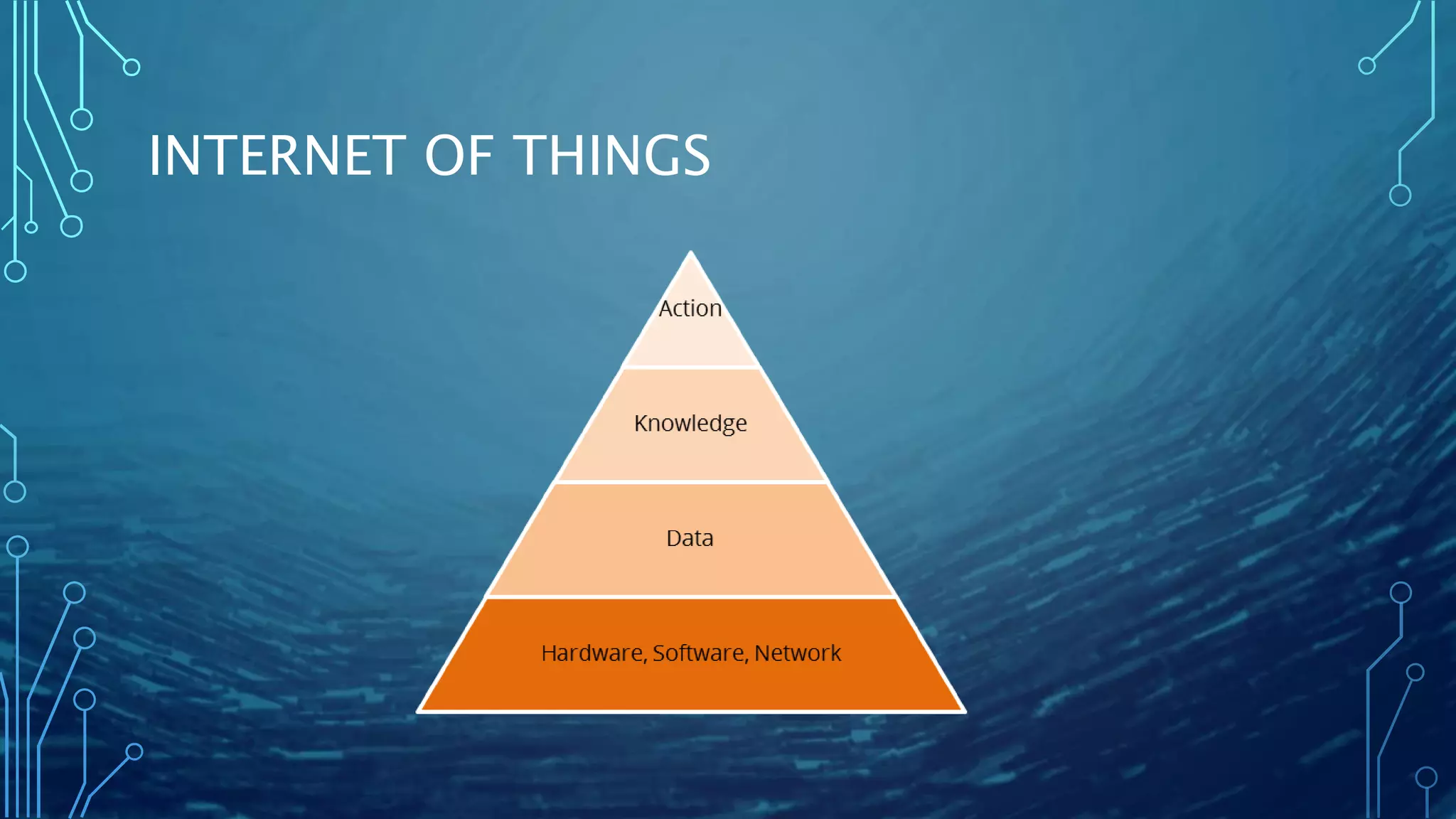 INTERNET OF THINGS

Action

Knowledge

Data

Hardware, Software, Network